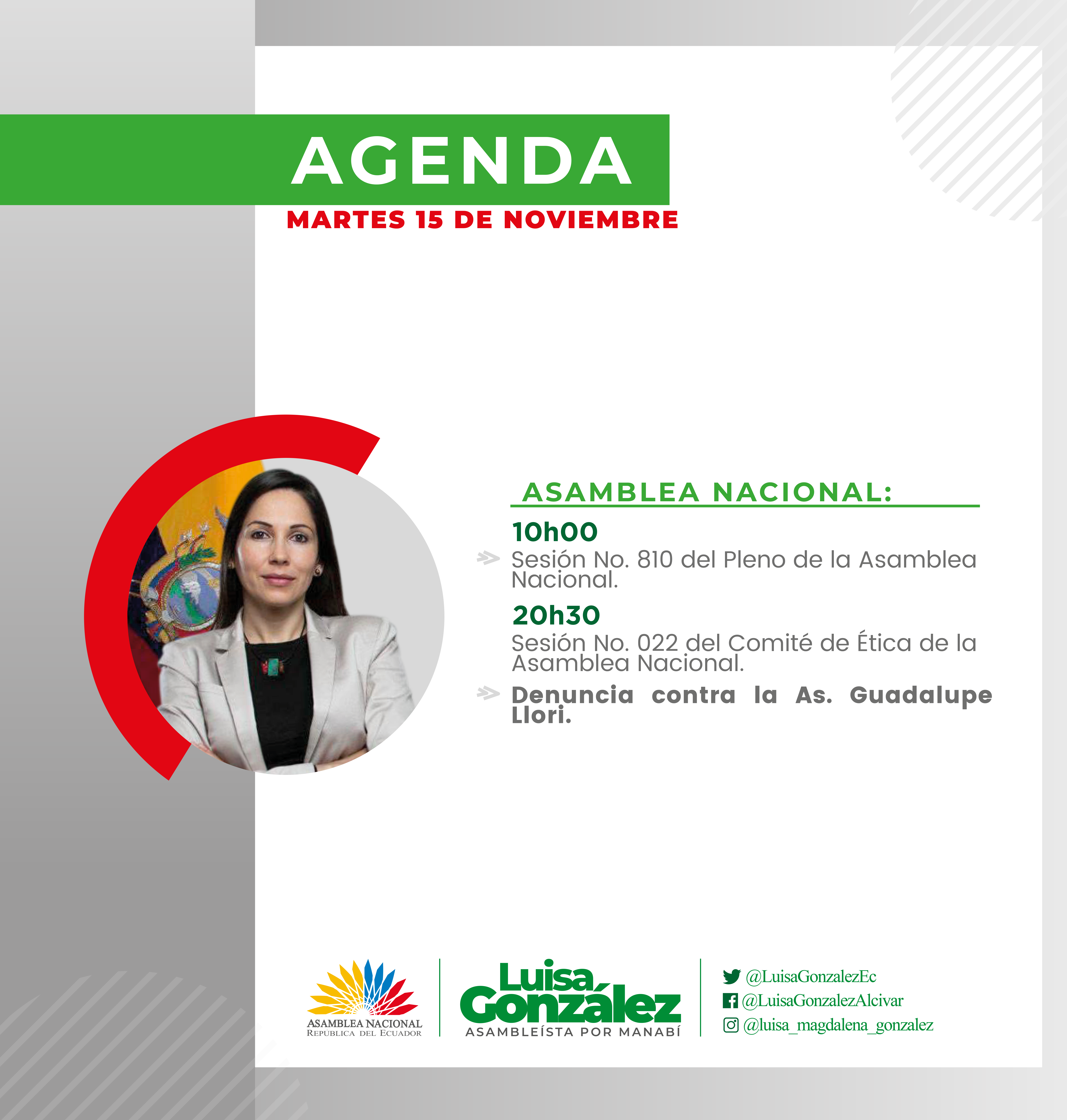 AGENDA

MARTES 15 DE NOVIEMBRE

ASAMBLEA NACIONAL:

10h00

Sesión No. 810 del Pleno de la Asamblea Nacional.

20h30

Sesión No. 022 del Comité de Ética de la Asamblea Nacional.

Denuncia contra la As. Guadalupe Llori.

ASAMBLEA NACIONAL
REPUBLICA DEL ECUADOR

Luisa González
ASAMBLEÍSTA POR MANABÍ

@LuisaGonzalezEc
@LuisaGonzalezAlcivar
@luisa_magdalena_gonzalez